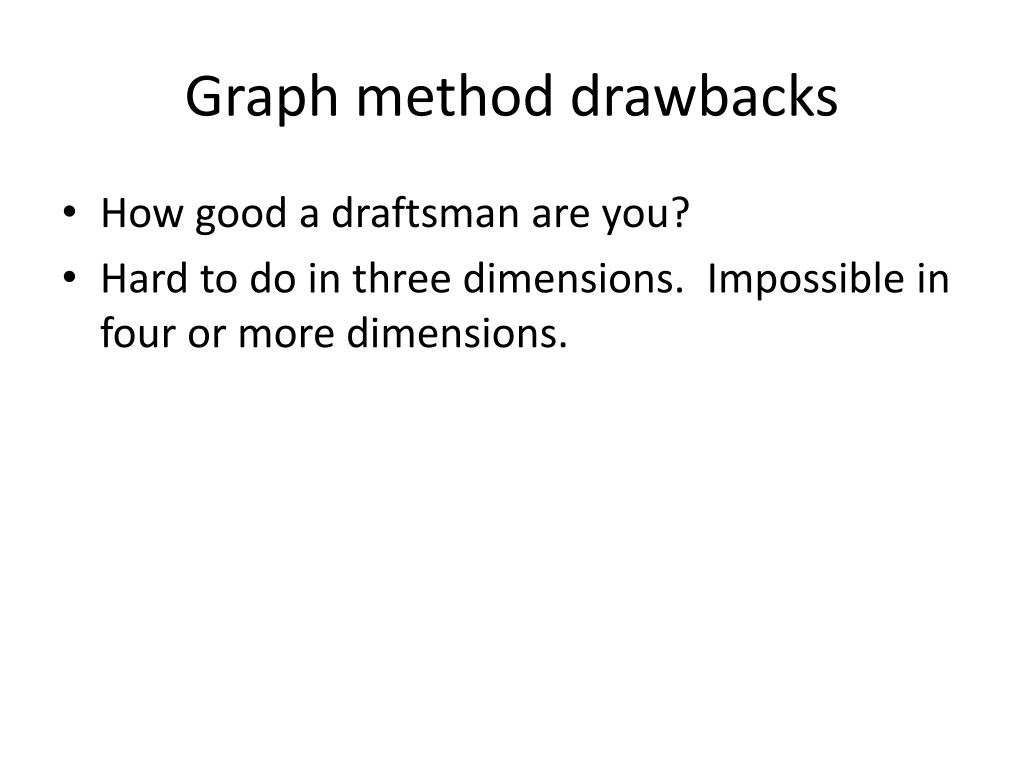 Graph method drawbacks

• How good a draftsman are you?
• Hard to do in three dimensions.  Impossible in four or more dimensions.